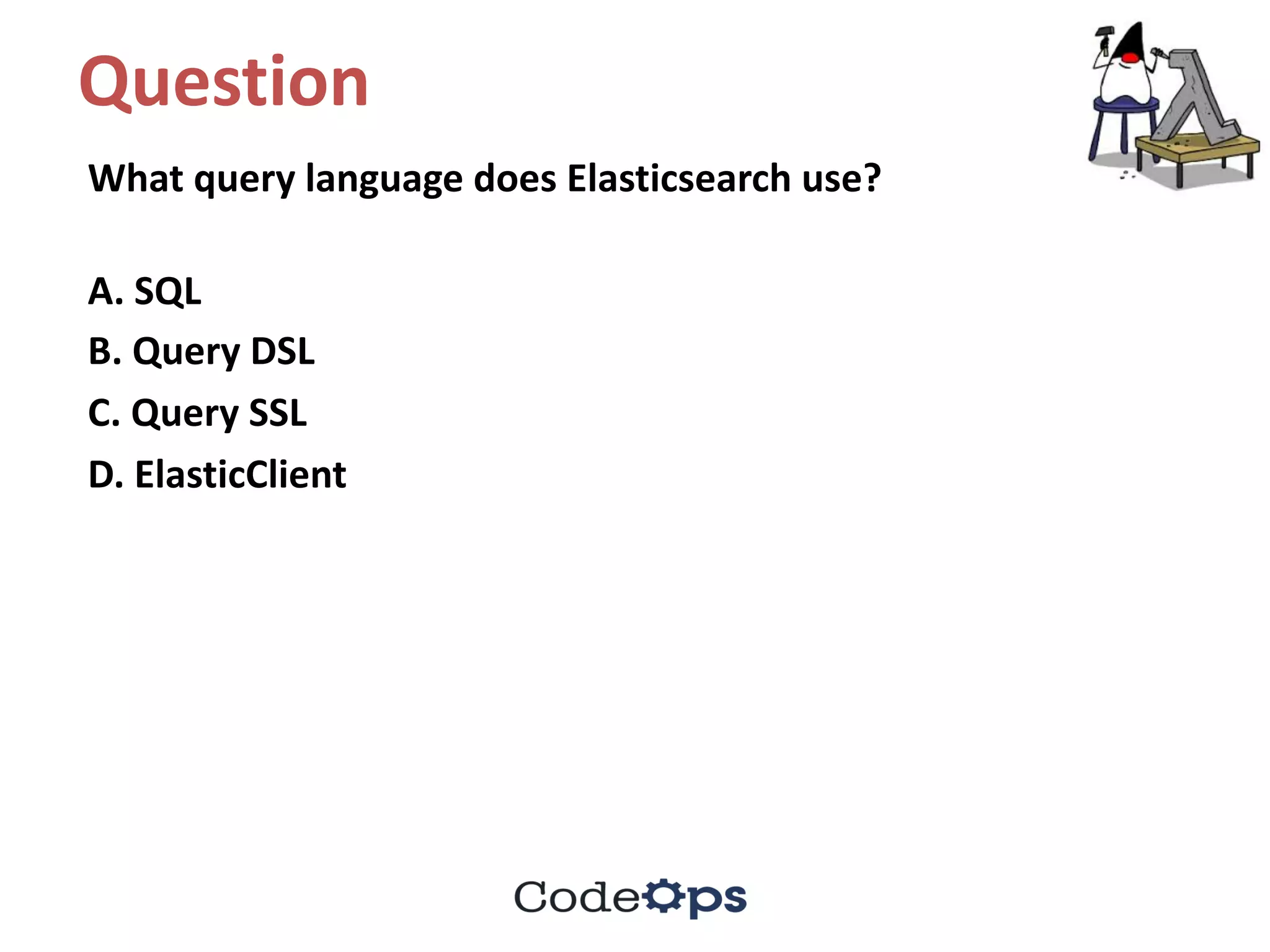 Question

What query language does Elasticsearch use?

A. SQL

B. Query DSL

C. Query SSL

D. ElasticClient

CodeOps